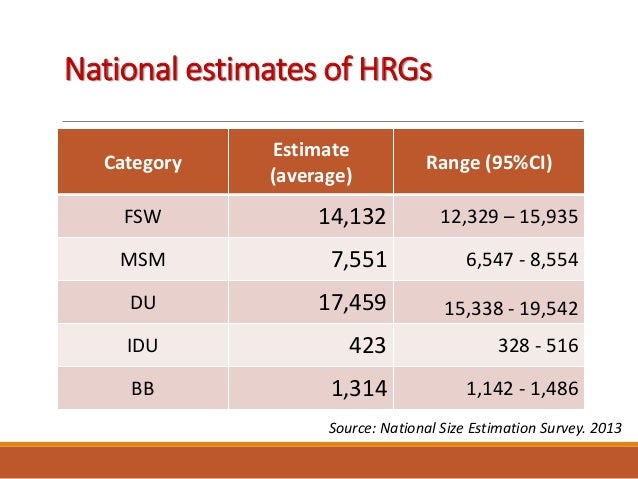 National estimates of HRGs

| Category | Estimate (average) | Range (95%CI) |
|---|---|---|
| FSW | 14,132 | 12,329 – 15,935 |
| MSM | 7,551 | 6,547 - 8,554 |
| DU | 17,459 | 15,338 - 19,542 |
| IDU | 423 | 328 - 516 |
| BB | 1,314 | 1,142 - 1,486 |

Source: National Size Estimation Survey. 2013